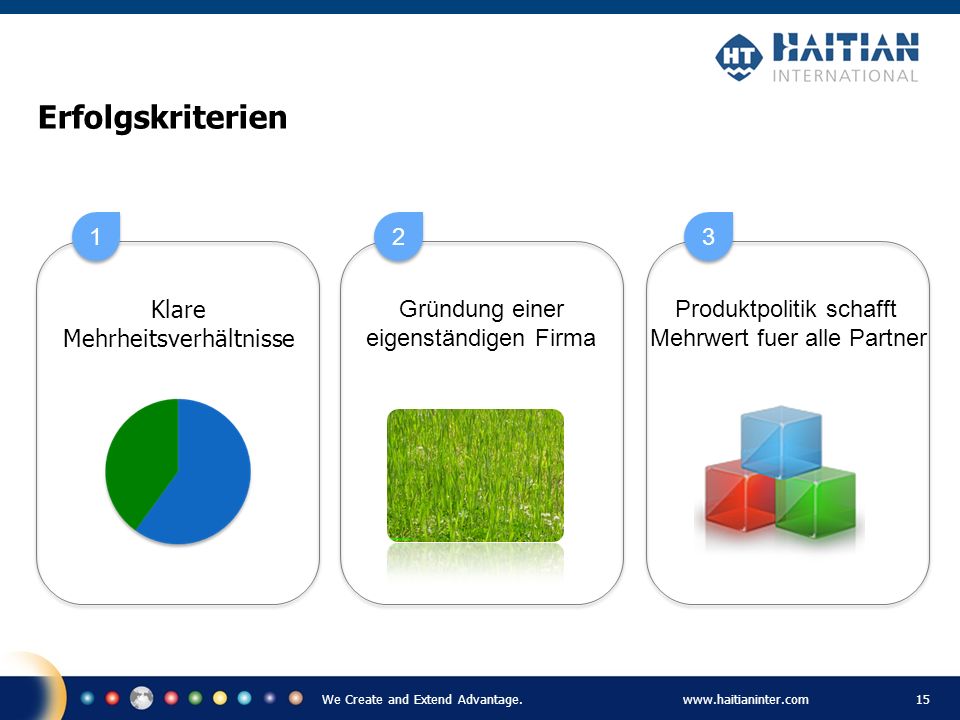 HT HAITIAN INTERNATIONAL

Erfolgskriterien

1

Klare Mehrheitsverhältnisse

2

Gründung einer eigenständigen Firma

3

Produktpolitik schafft Mehrwert fuer alle Partner

We Create and Extend Advantage.

www.haitianinter.com

15